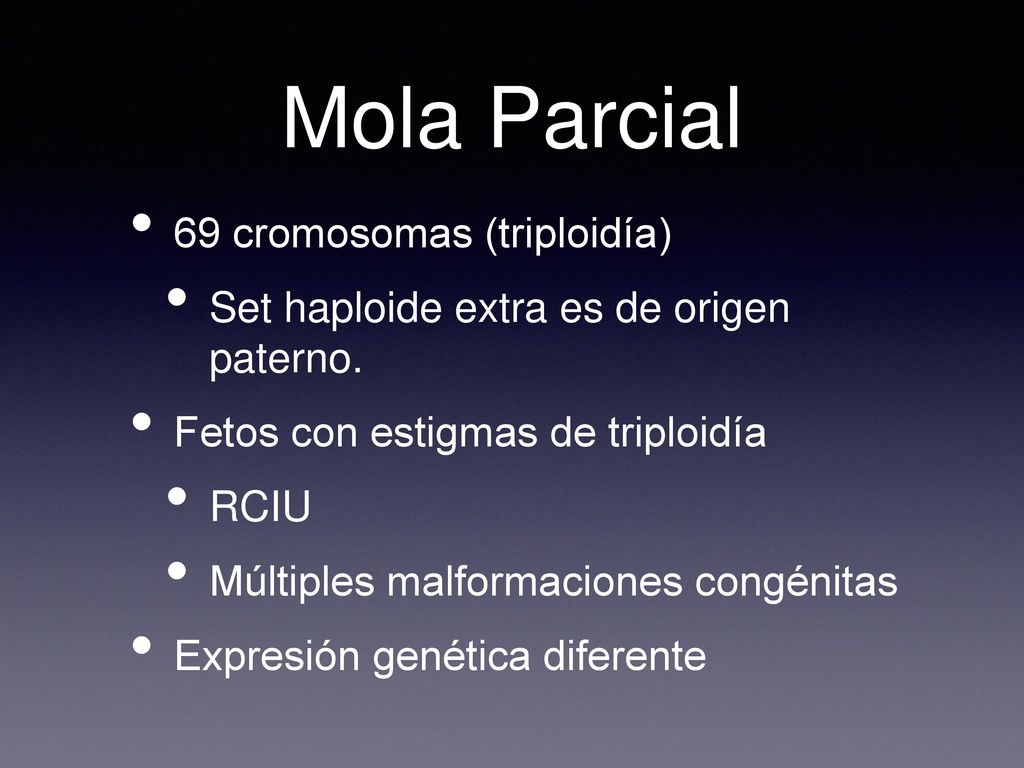 Mola Parcial

• 69 cromosomas (triploidía)
  • Set haploide extra es de origen paterno.
• Fetos con estigmas de triploidía
  • RCIU
  • Múltiples malformaciones congénitas
• Expresión genética diferente